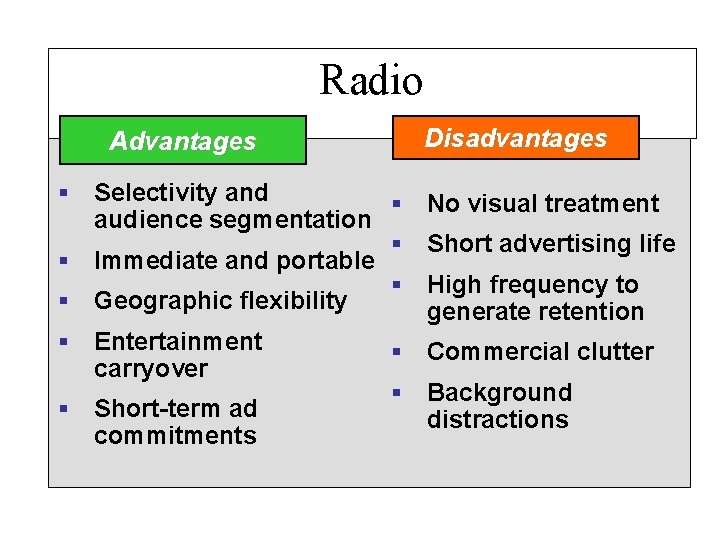 Radio

Advantages

- Selectivity and audience segmentation
- Immediate and portable
- Geographic flexibility
- Entertainment carryover
- Short-term ad commitments

Disadvantages

- No visual treatment
- Short advertising life
- High frequency to generate retention
- Commercial clutter
- Background distractions